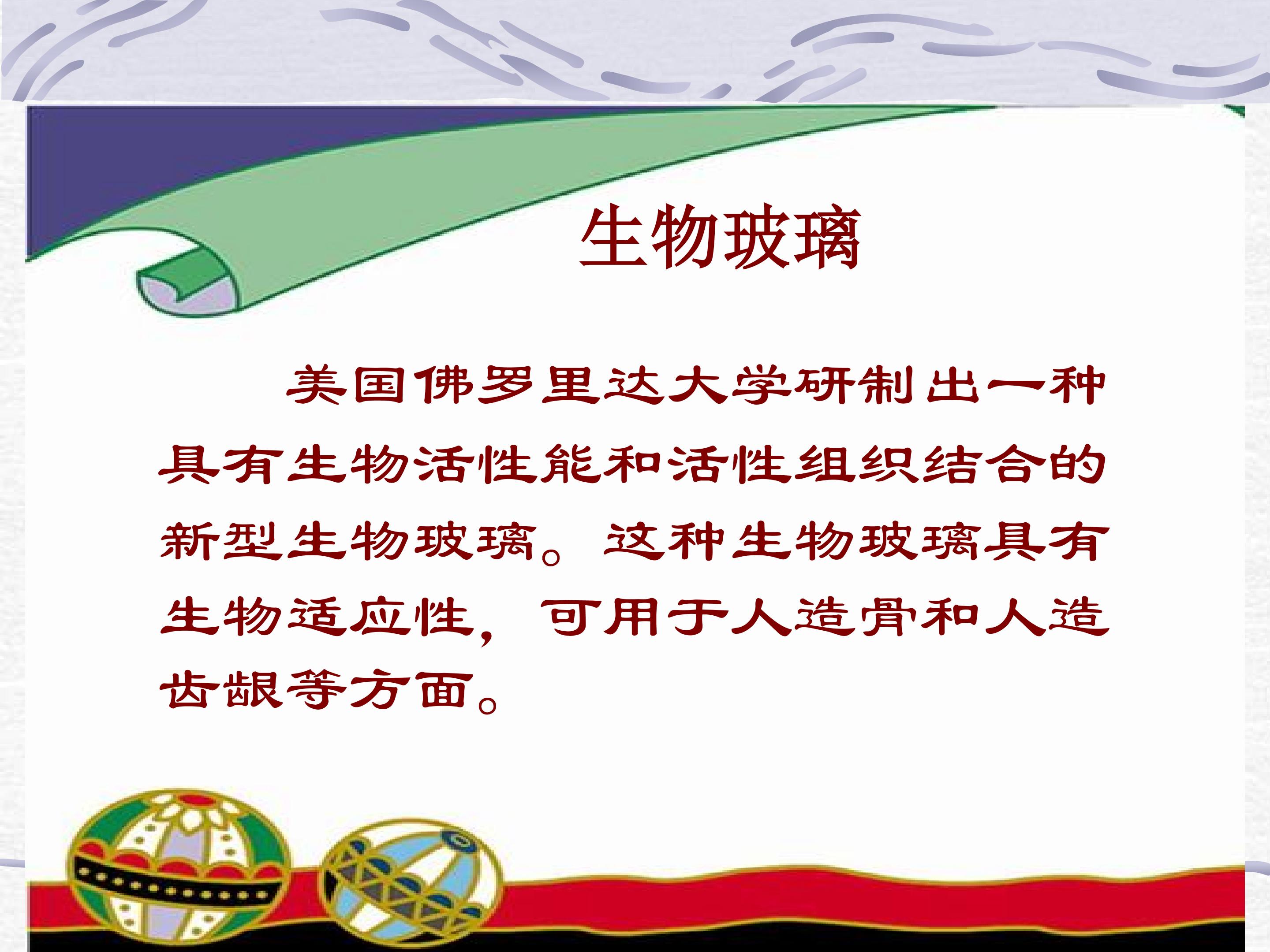 生物玻璃

美国佛罗里达大学研制出一种具有生物活性能和活性组织结合的新型生物玻璃。这种生物玻璃具有生物适应性，可用于人造骨和人造齿龈等方面。